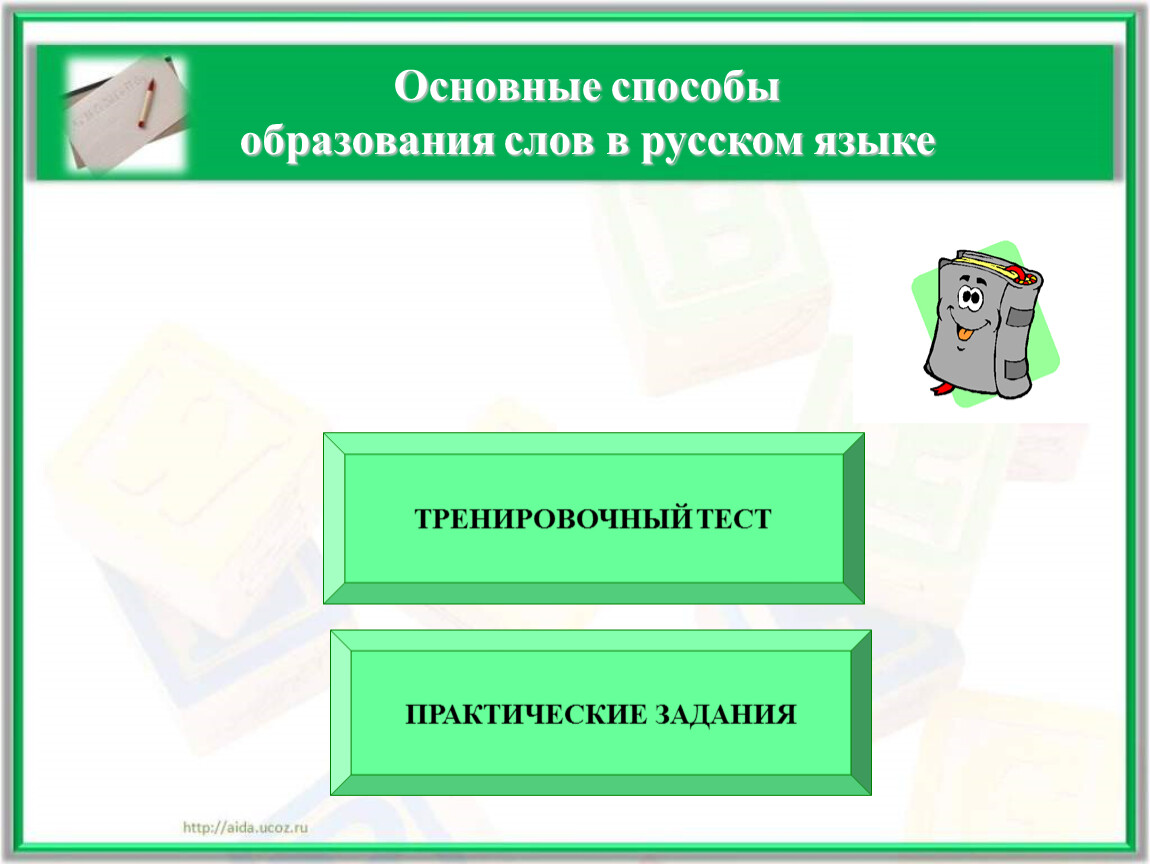 Основные способы образования слов в русском языке

ТРЕНИРОВОЧНЫЙ ТЕСТ

ПРАКТИЧЕСКИЕ ЗАДАНИЯ

http://aida.ucoz.ru